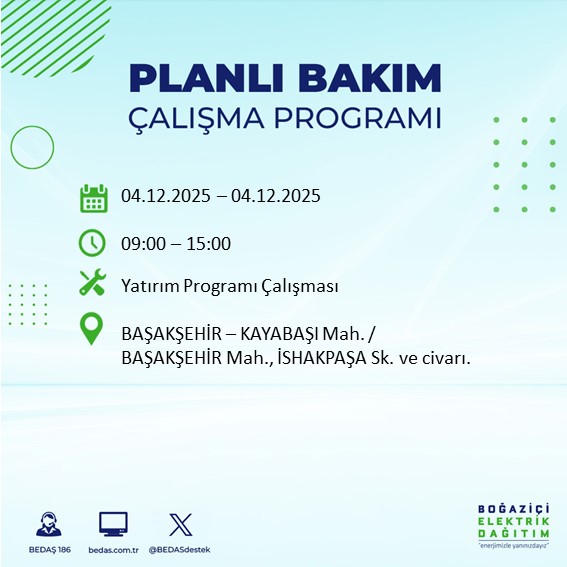 PLANLI BAKIM
ÇALIŞMA PROGRAMI

04.12.2025 – 04.12.2025

09:00 – 15:00

Yatırım Programı Çalışması

BAŞAKŞEHİR – KAYABAŞI Mah. / BAŞAKŞEHİR Mah., İSHAKPAŞA Sk. ve civarı.

BEDAŞ 186

bedas.com.tr

@BEDASdestek

BOĞAZİÇİ
ELEKTRİK
DAĞITIM
"enerjimizle yanınızdayız"